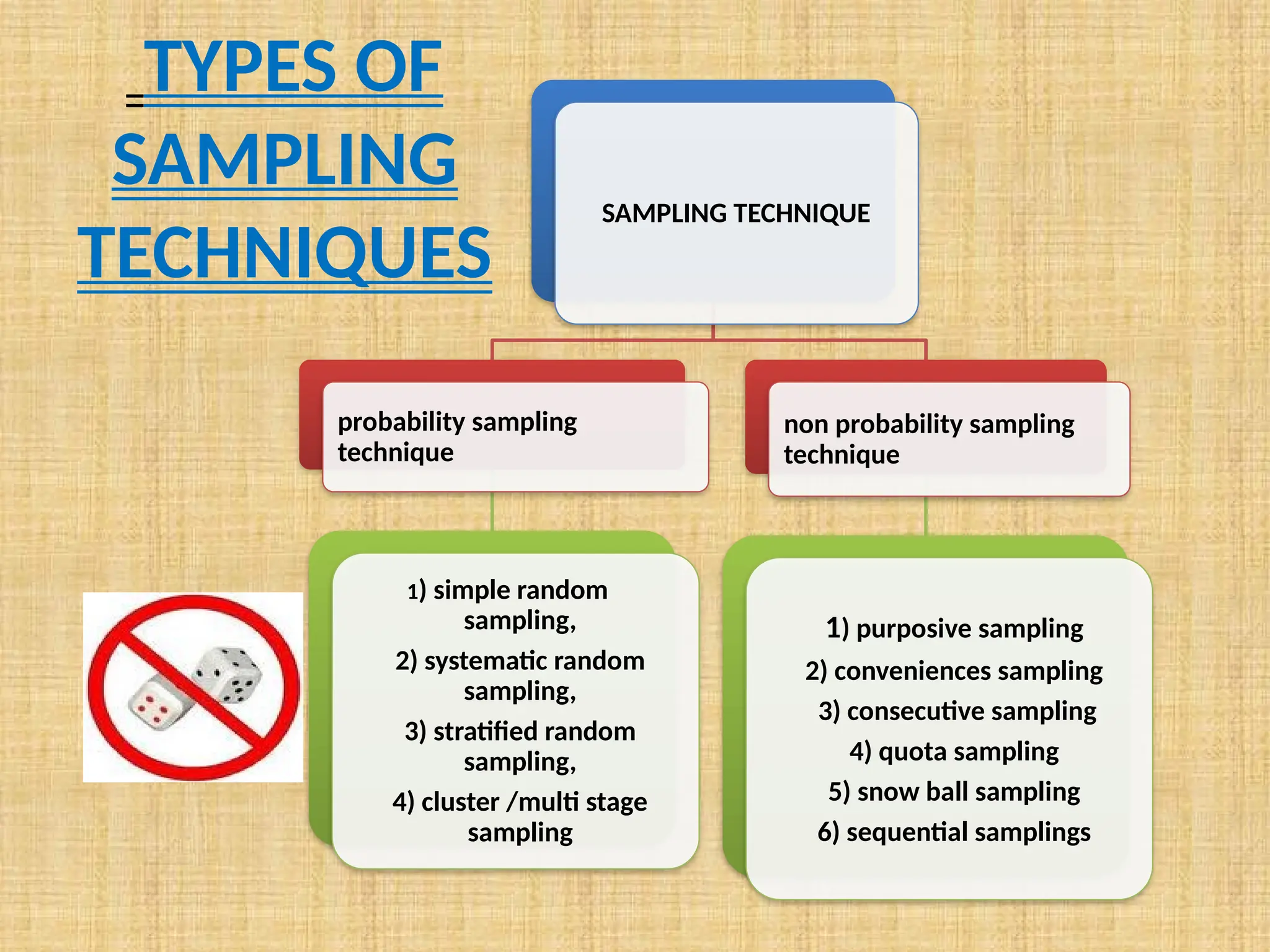 TYPES OF SAMPLING TECHNIQUES

SAMPLING TECHNIQUE

probability sampling technique

non probability sampling technique

1) simple random sampling,
2) systematic random sampling,
3) stratified random sampling,
4) cluster /multi stage sampling

1) purposive sampling
2) conveniences sampling
3) consecutive sampling
4) quota sampling
5) snow ball sampling
6) sequential samplings